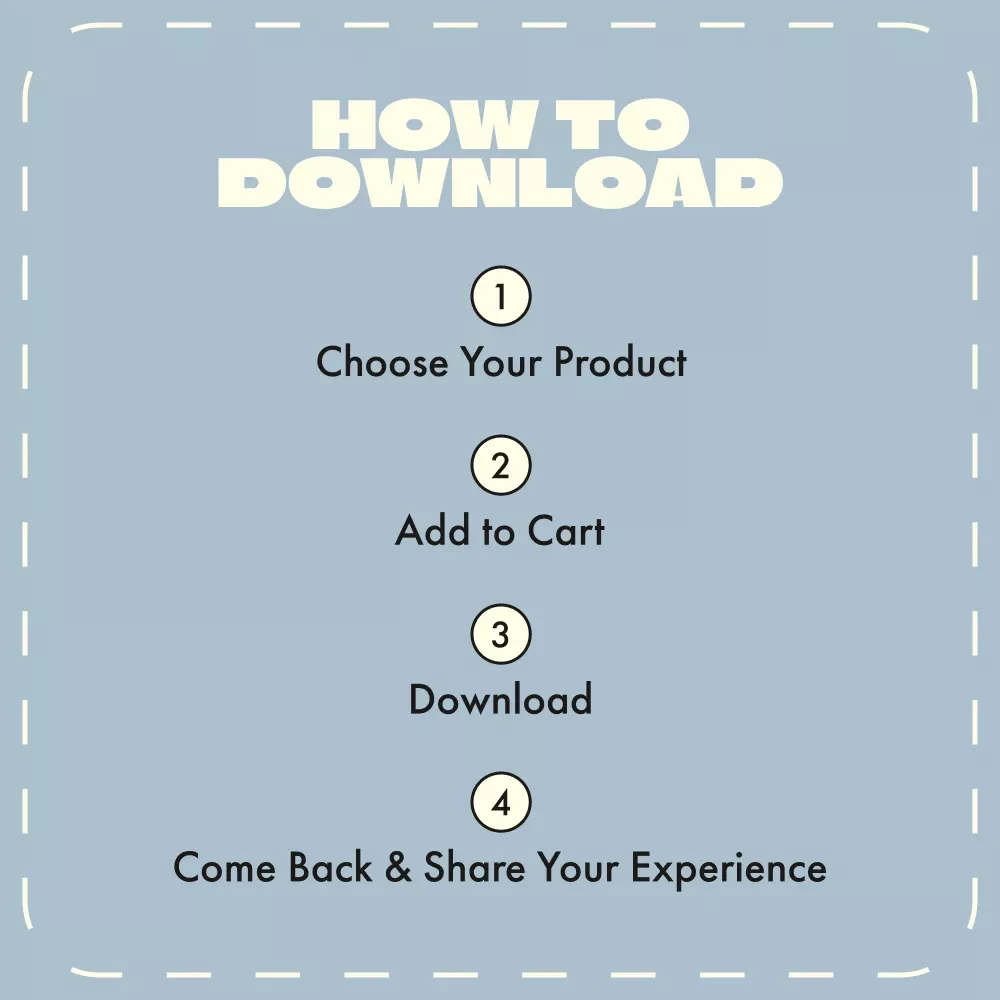 HOW TO DOWNLOAD

1
Choose Your Product

2
Add to Cart

3
Download

4
Come Back & Share Your Experience